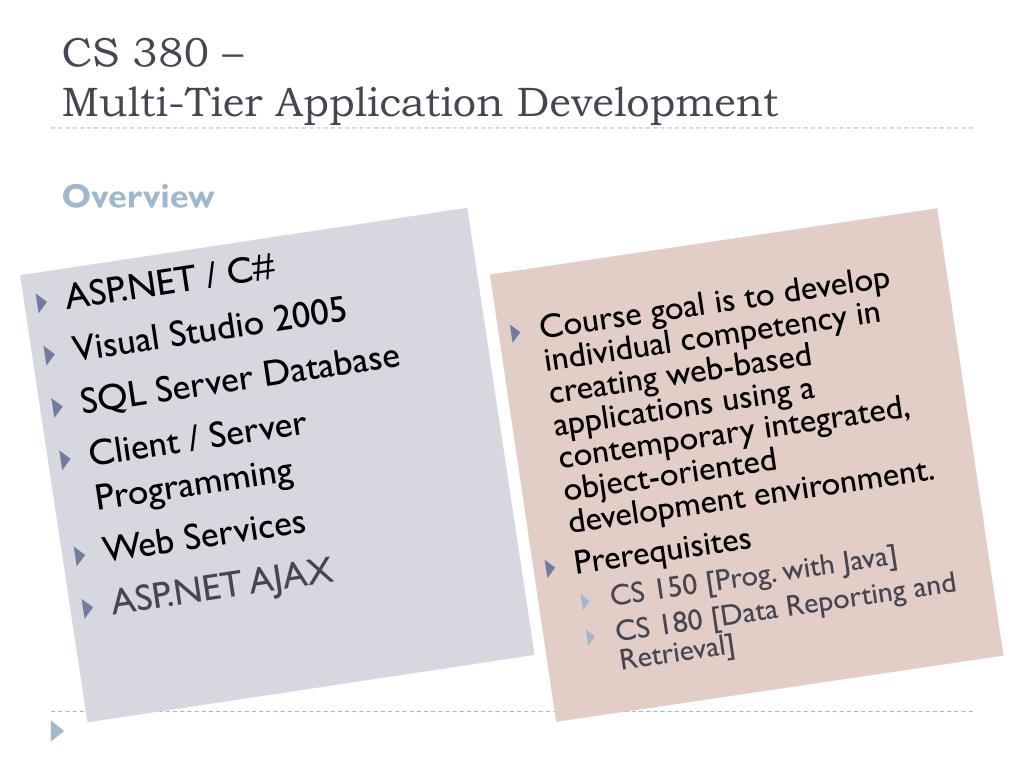 CS 380 –
Multi-Tier Application Development

Overview

ASP.NET / C#
Visual Studio 2005
SQL Server Database
Client / Server Programming
Web Services
ASP.NET AJAX

Course goal is to develop individual competency in creating web-based applications using a contemporary integrated, object-oriented development environment.
Prerequisites
CS 150 [Prog. with Java]
CS 180 [Data Reporting and Retrieval]